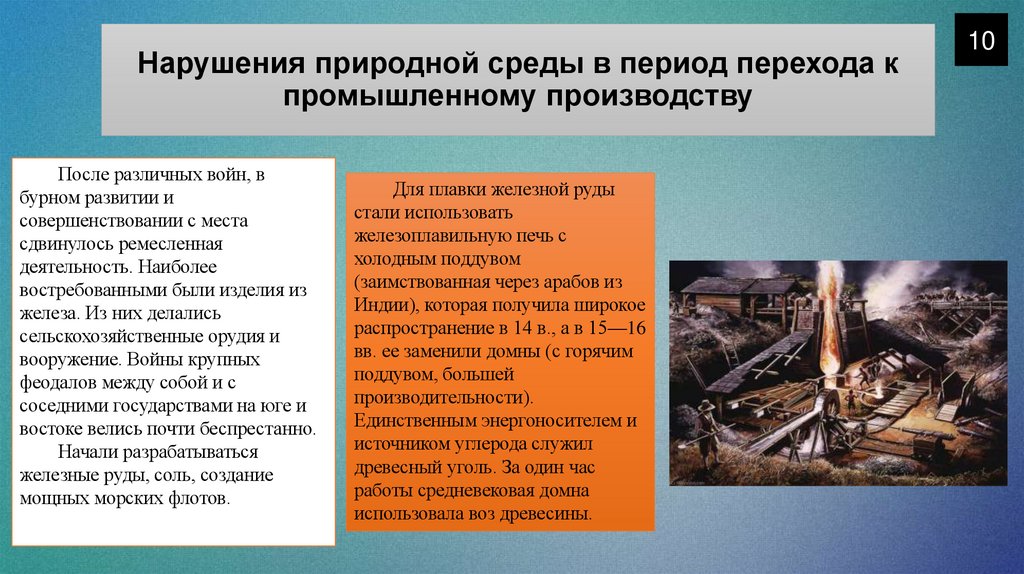 10

Нарушения природной среды в период перехода к промышленному производству

После различных войн, в бурном развитии и совершенствовании с места сдвинулось ремесленная деятельность. Наиболее востребованными были изделия из железа. Из них делались сельскохозяйственные орудия и вооружение. Войны крупных феодалов между собой и с соседними государствами на юге и востоке велись почти беспрестанно.

Начали разрабатываться железные руды, соль, создание мощных морских флотов.

Для плавки железной руды стали использовать железоплавильную печь с холодным поддувом (заимствованная через арабов из Индии), которая получила широкое распространение в 14 в., а в 15—16 вв. ее заменили домны (с горячим поддувом, большей производительности). Единственным энергоносителем и источником углерода служил древесный уголь. За один час работы средневековая домна использовала воз древесины.